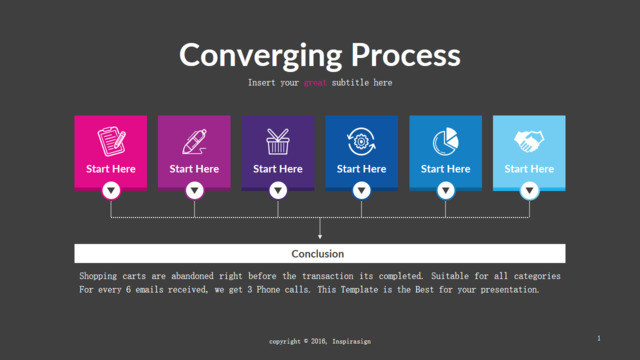 Converging Process

Insert your great subtitle here

Start Here

Start Here

Start Here

Start Here

Start Here

Start Here

Conclusion

Shopping carts are abandoned right before the transaction its completed. Suitable for all categories For every 6 emails received, we get 3 Phone calls. This Template is the Best for your presentation.

copyright © 2016, Inspirasign

1